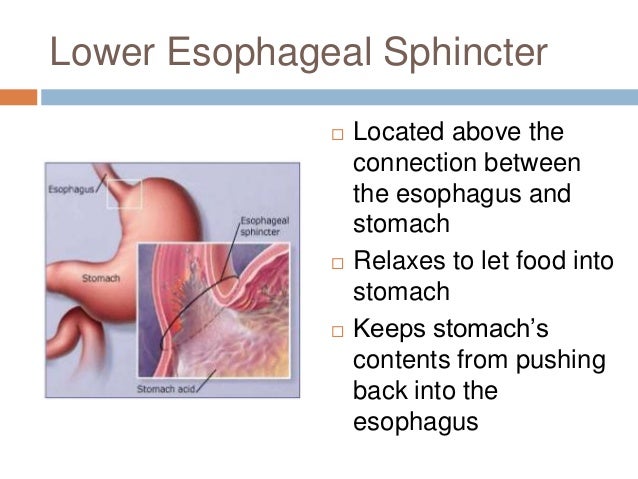 Lower Esophageal Sphincter

Esophagus

Esophageal sphincter

Stomach

Stomach acid

□ Located above the connection between the esophagus and stomach

□ Relaxes to let food into stomach

□ Keeps stomach's contents from pushing back into the esophagus